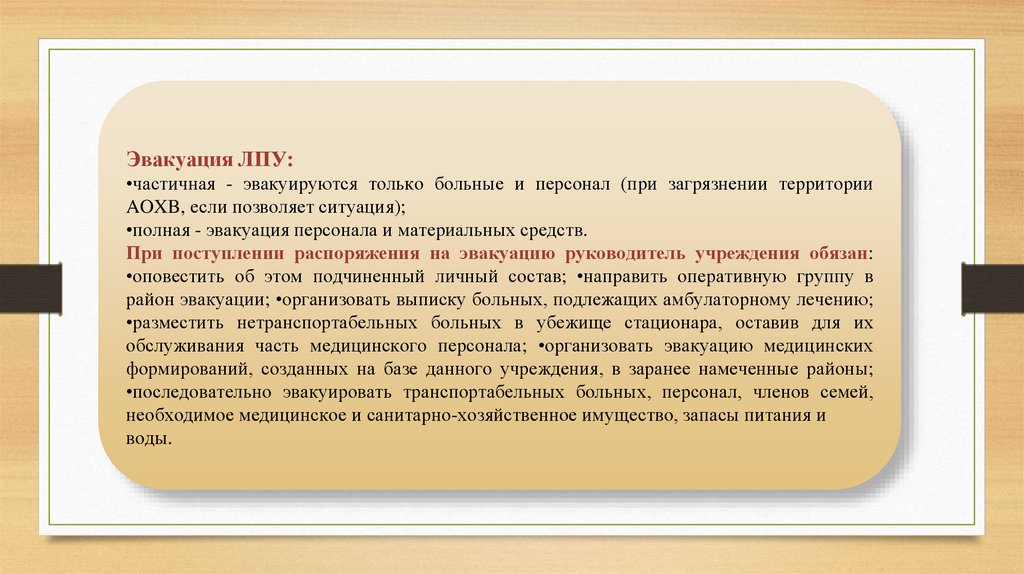 Эвакуация ЛПУ:
•частичная - эвакуируются только больные и персонал (при загрязнении территории АОХВ, если позволяет ситуация);
•полная - эвакуация персонала и материальных средств.
При поступлении распоряжения на эвакуацию руководитель учреждения обязан:
•оповестить об этом подчиненный личный состав; •направить оперативную группу в район эвакуации; •организовать выписку больных, подлежащих амбулаторному лечению; •разместить нетранспортабельных больных в убежище стационара, оставив для их обслуживания часть медицинского персонала; •организовать эвакуацию медицинских формирований, созданных на базе данного учреждения, в заранее намеченные районы; •последовательно эвакуировать транспортабельных больных, персонал, членов семей, необходимое медицинское и санитарно-хозяйственное имущество, запасы питания и воды.